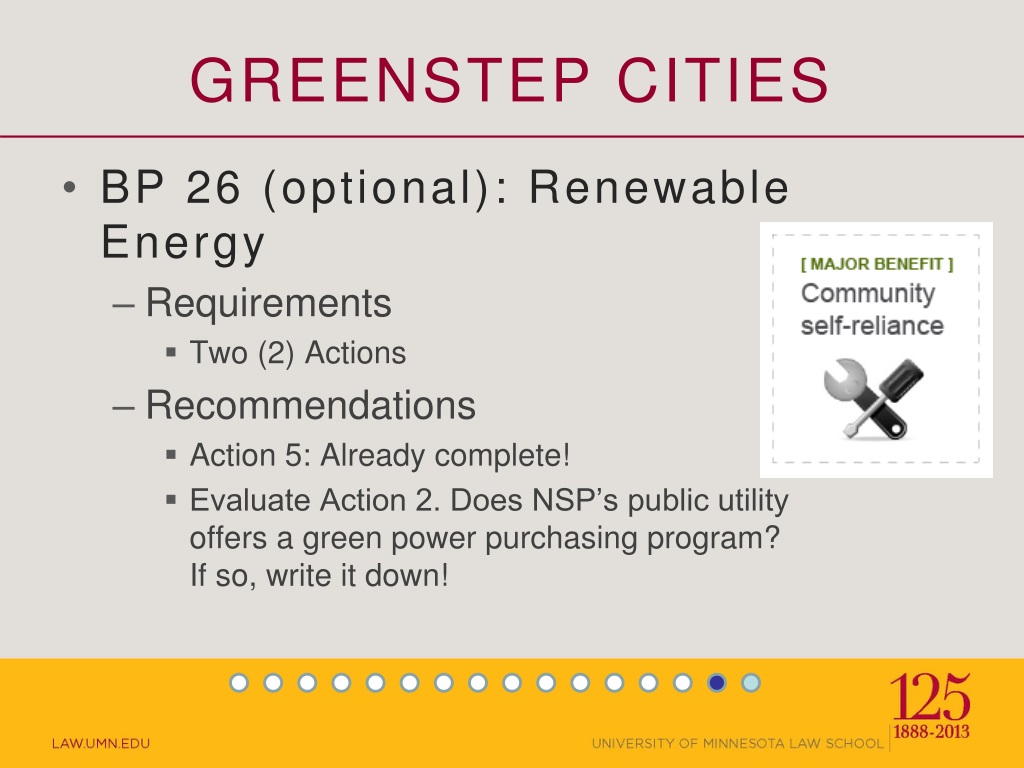 GREENSTEP CITIES

• BP 26 (optional): Renewable Energy
– Requirements
▪ Two (2) Actions
– Recommendations
▪ Action 5: Already complete!
▪ Evaluate Action 2. Does NSP's public utility offers a green power purchasing program? If so, write it down!

[ MAJOR BENEFIT ]
Community self-reliance

LAW.UMN.EDU

UNIVERSITY OF MINNESOTA LAW SCHOOL

125
1888-2013